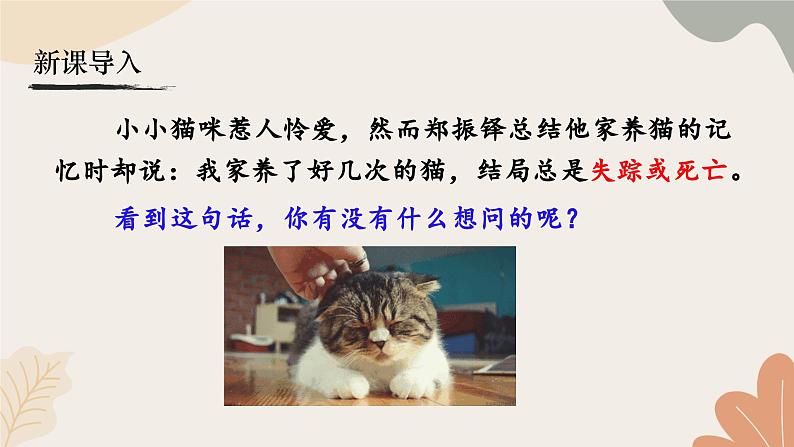 新课导入

小小猫咪惹人怜爱，然而郑振铎总结他家养猫的记忆时却说：我家养了好几次的猫，结局总是失踪或死亡。

看到这句话，你有没有什么想问的呢？